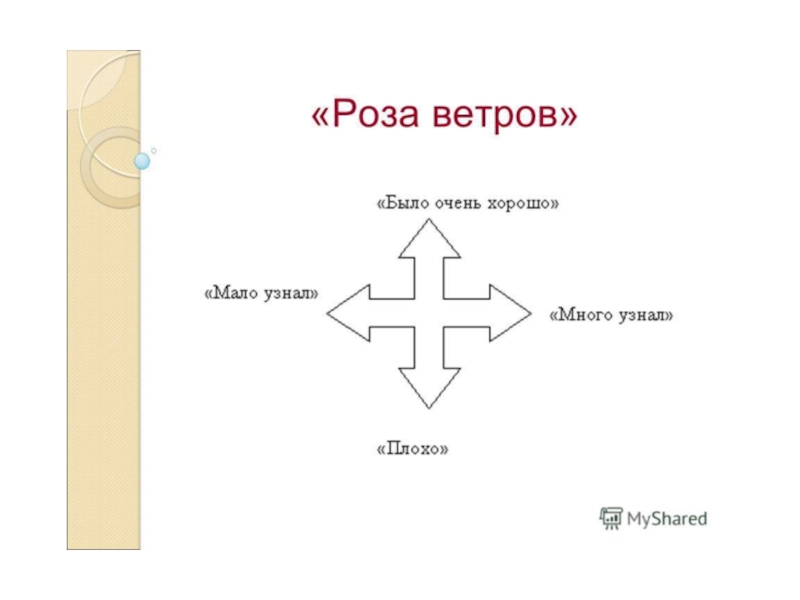 «Роза ветров»

«Было очень хорошо»

«Мало узнал»

«Много узнал»

«Плохо»

MyShared